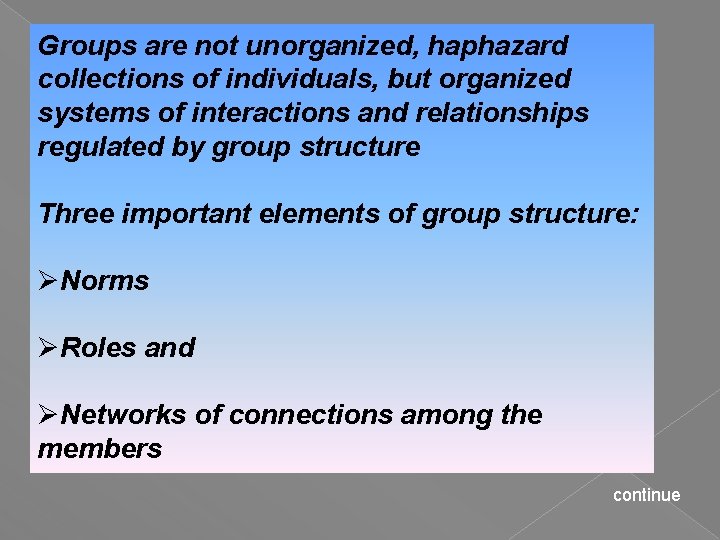 Groups are not unorganized, haphazard collections of individuals, but organized systems of interactions and relationships regulated by group structure

Three important elements of group structure:

➢Norms

➢Roles and

➢Networks of connections among the members

continue